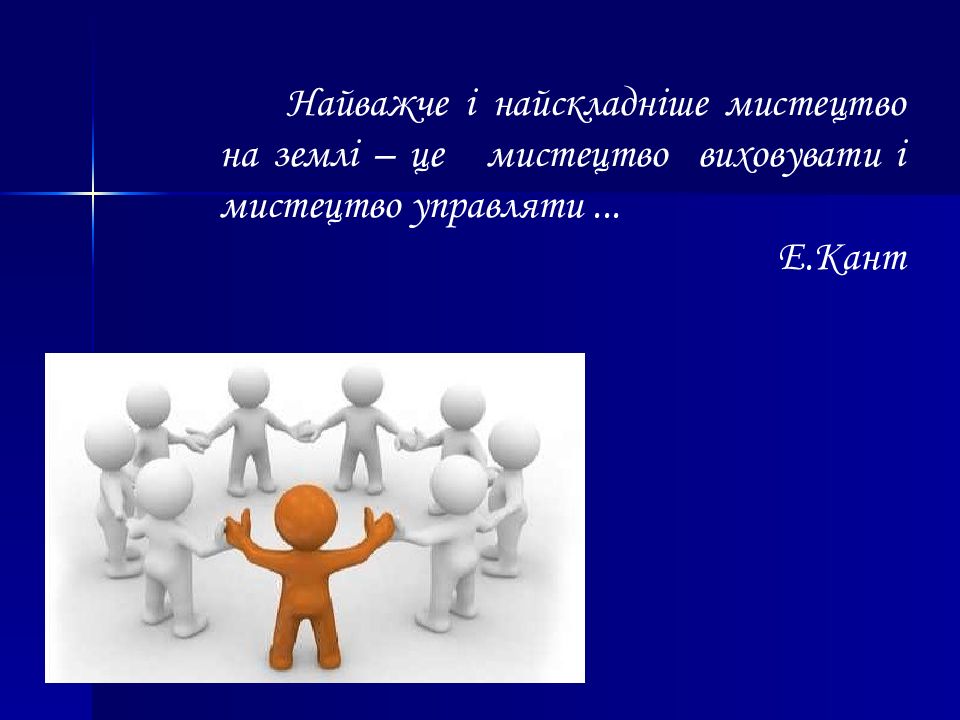 Найважче і найскладніше мистецтво на землі – це мистецтво виховувати і мистецтво управляти ...

Е.Кант